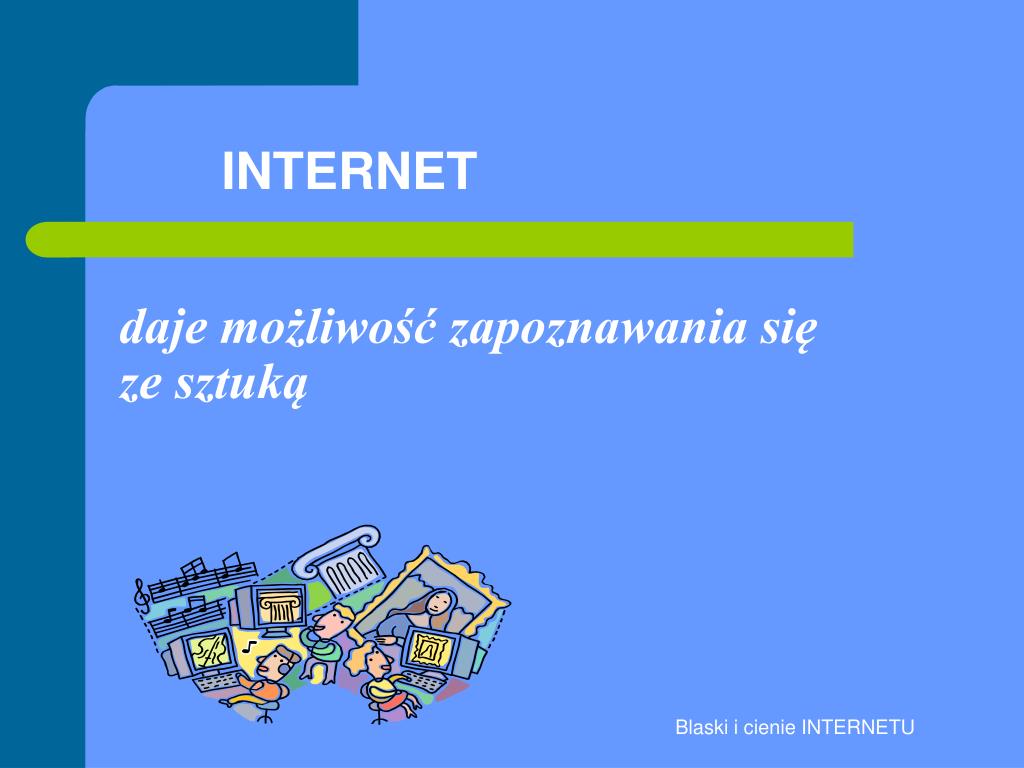 INTERNET

daje możliwość zapoznawania się ze sztuką

Blaski i cienie INTERNETU